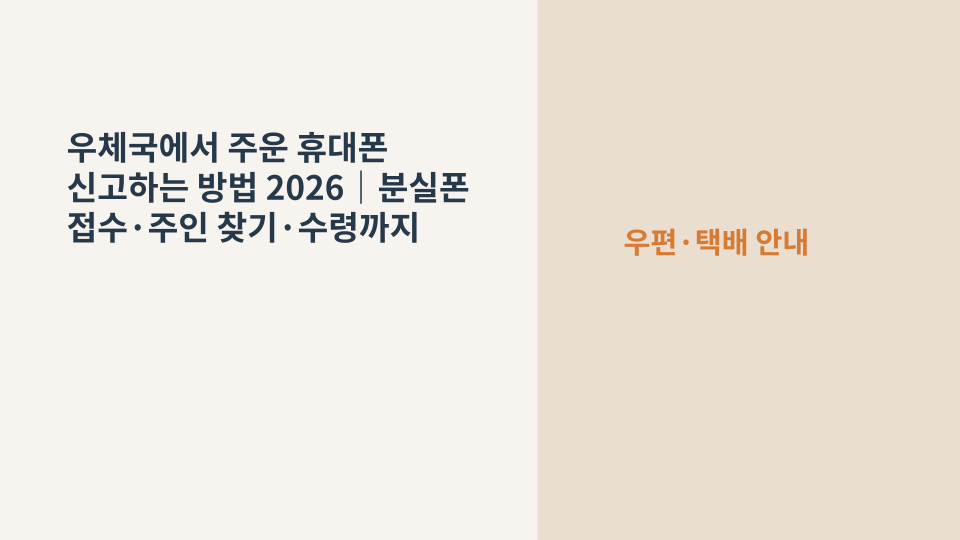 우체국에서 주운 휴대폰 신고하는 방법 2026｜분실폰 접수·주인 찾기·수령까지

우편·택배 안내